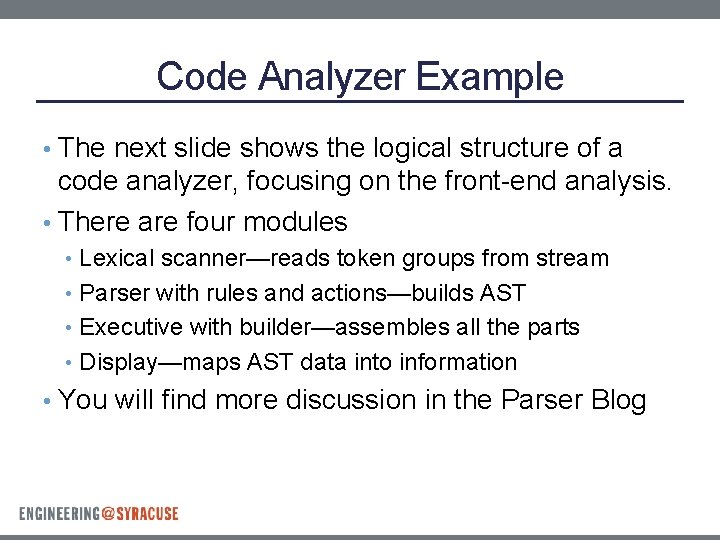 Code Analyzer Example

• The next slide shows the logical structure of a code analyzer, focusing on the front-end analysis.
• There are four modules
  • Lexical scanner—reads token groups from stream
  • Parser with rules and actions—builds AST
  • Executive with builder—assembles all the parts
  • Display—maps AST data into information
• You will find more discussion in the Parser Blog

ENGINEERING@SYRACUSE